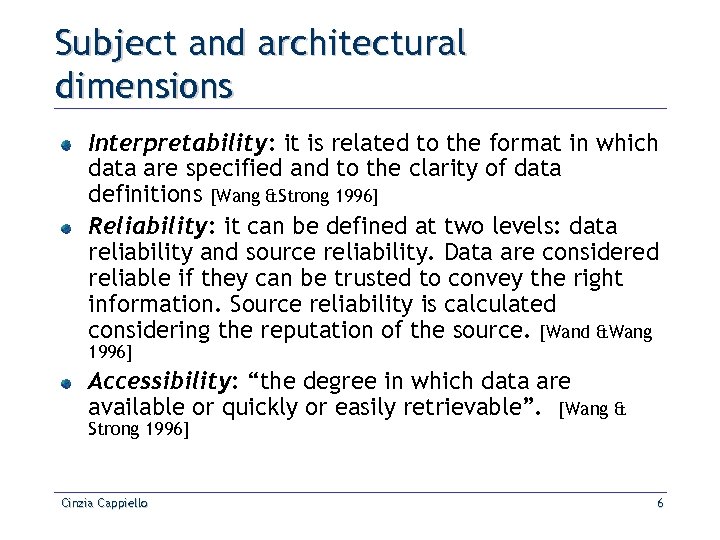 Subject and architectural dimensions

Interpretability: it is related to the format in which data are specified and to the clarity of data definitions [Wang &Strong 1996]

Reliability: it can be defined at two levels: data reliability and source reliability. Data are considered reliable if they can be trusted to convey the right information. Source reliability is calculated considering the reputation of the source. [Wand &Wang 1996]

Accessibility: “the degree in which data are available or quickly or easily retrievable”. [Wang & Strong 1996]

Cinzia Cappiello

6